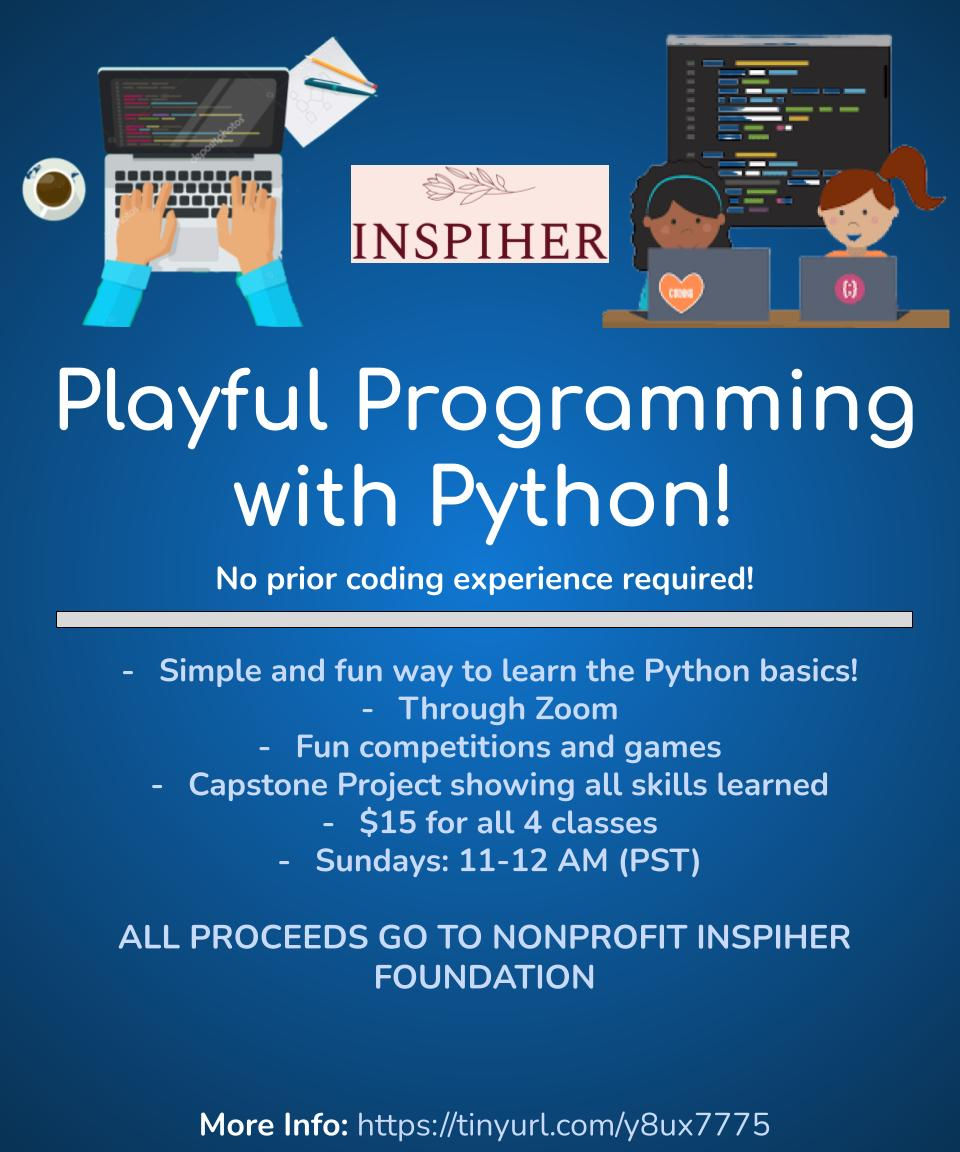 INSPIHER

Playful Programming with Python!

No prior coding experience required!

- Simple and fun way to learn the Python basics!
- Through Zoom
- Fun competitions and games
- Capstone Project showing all skills learned
- \$15 for all 4 classes
- Sundays: 11-12 AM (PST)

ALL PROCEEDS GO TO NONPROFIT INSPIHER FOUNDATION

More Info: https://tinyurl.com/y8ux7775